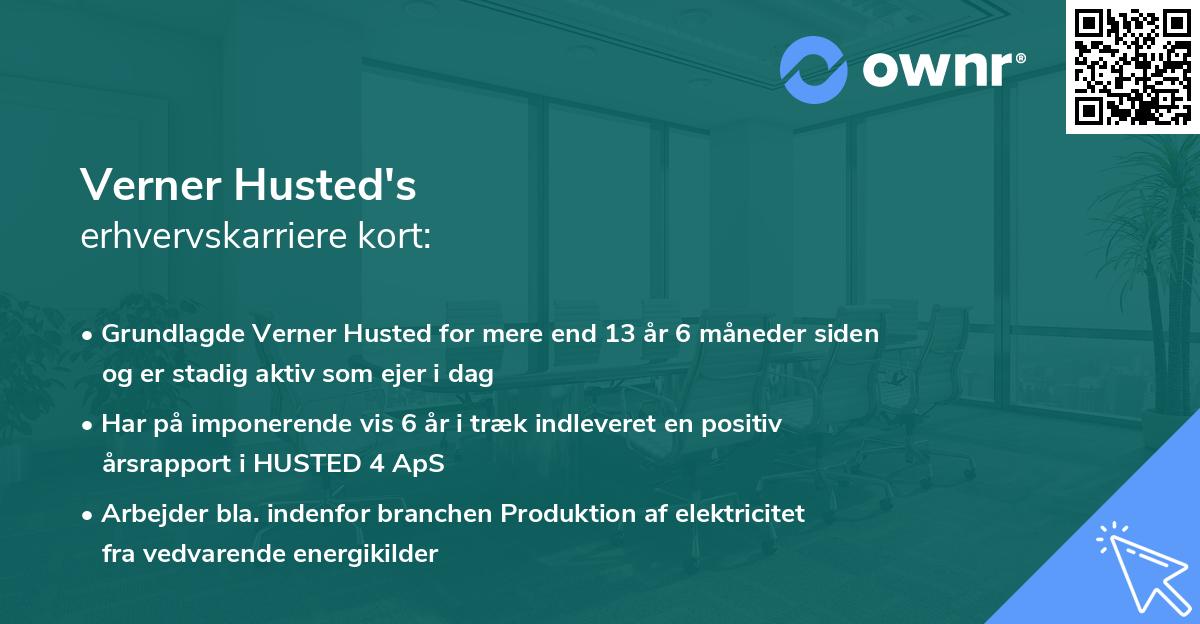 ownr®

Verner Husted's
erhvervskarriere kort:

• Grundlagde Verner Husted for mere end 13 år 6 måneder siden og er stadig aktiv som ejer i dag

• Har på imponerende vis 6 år i træk indleveret en positiv årsrapport i HUSTED 4 ApS

• Arbejder bla. indenfor branchen Produktion af elektricitet fra vedvarende energikilder